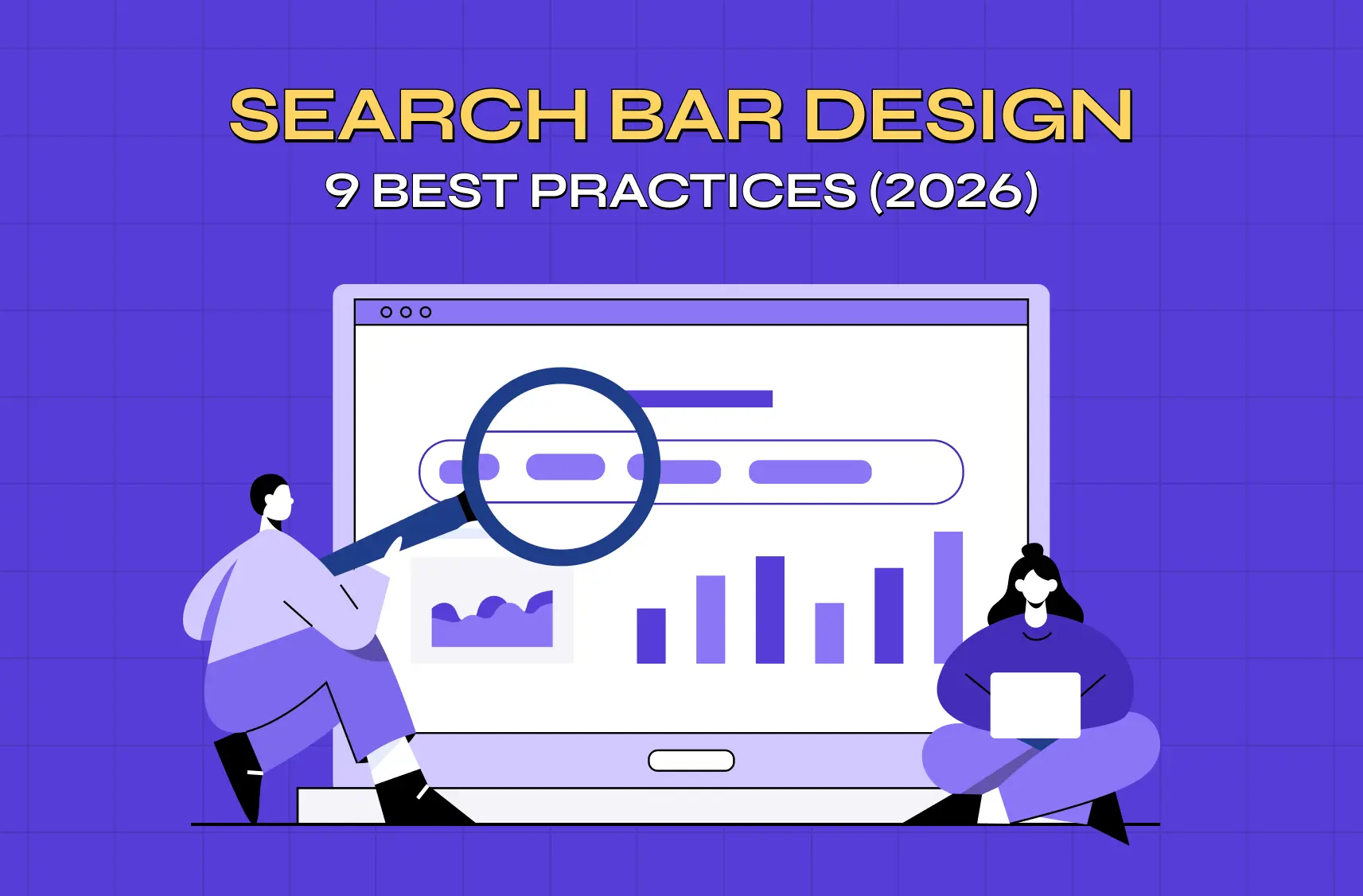 SEARCH BAR DESIGN
9 BEST PRACTICES (2026)